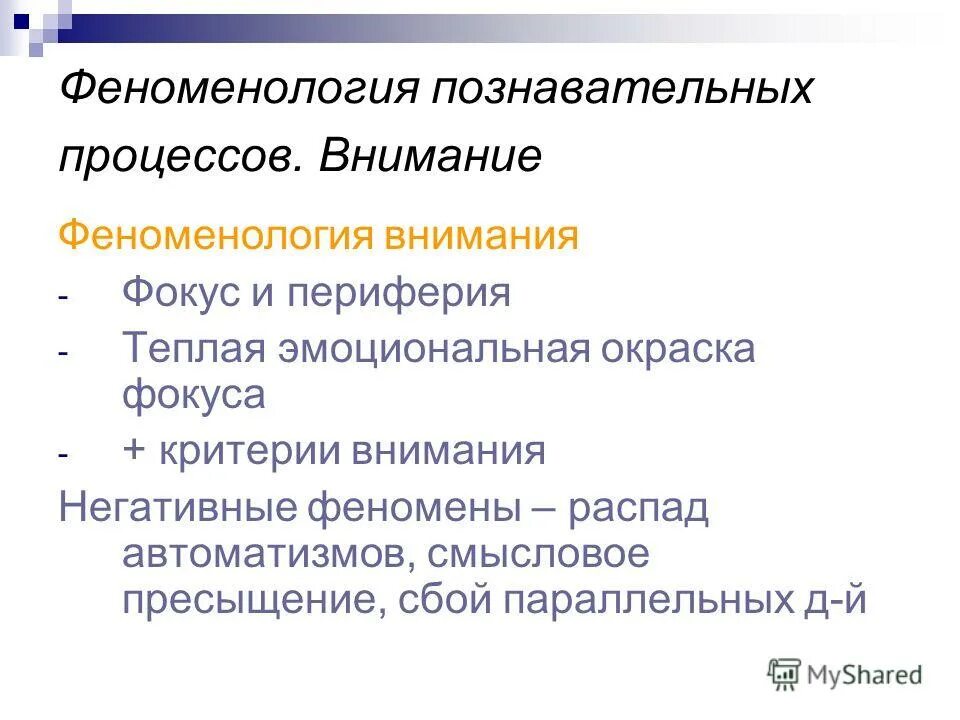 Феноменология познавательных процессов. Внимание

Феноменология внимания

- Фокус и периферия
- Теплая эмоциональная окраска фокуса
- + критерии внимания

Негативные феномены – распад автоматизмов, смысловое пресыщение, сбой параллельных д-й

MyShared